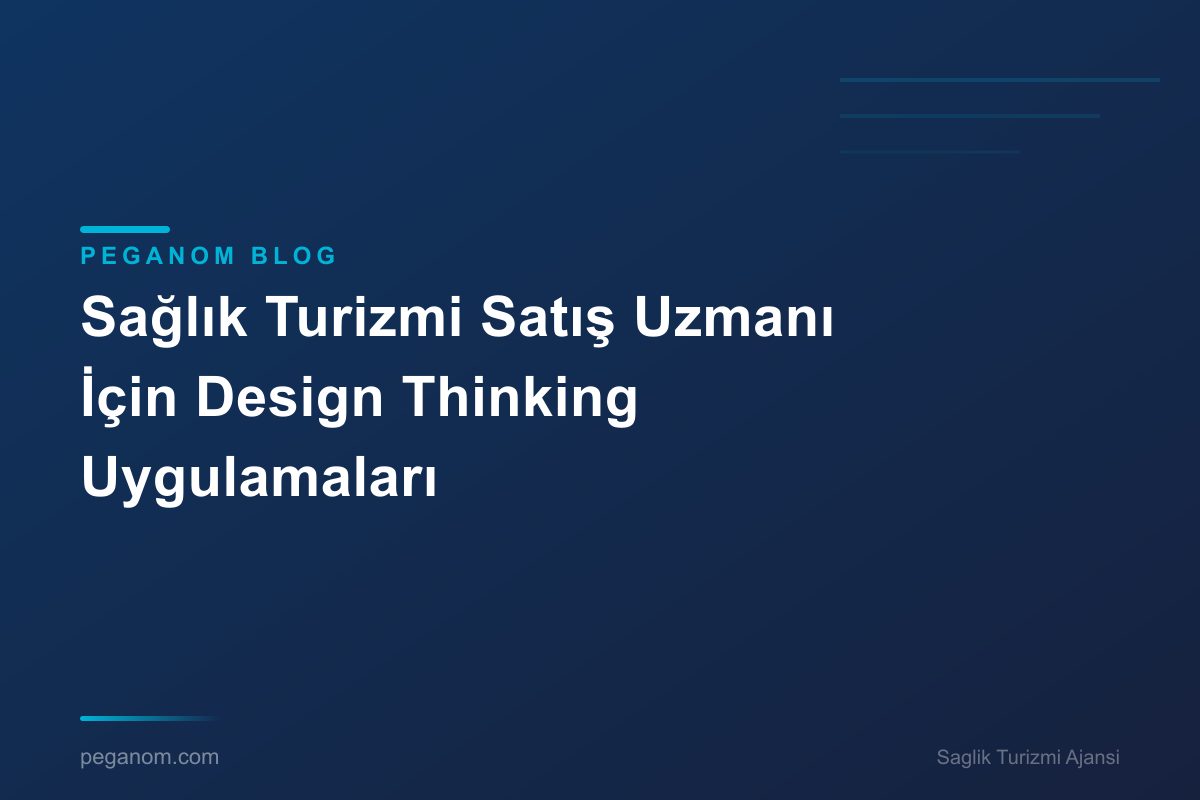 PEGANOM BLOG

Sağlık Turizmi Satış Uzmanı İçin Design Thinking Uygulamaları

peganom.com

Saglik Turizmi Ajansi